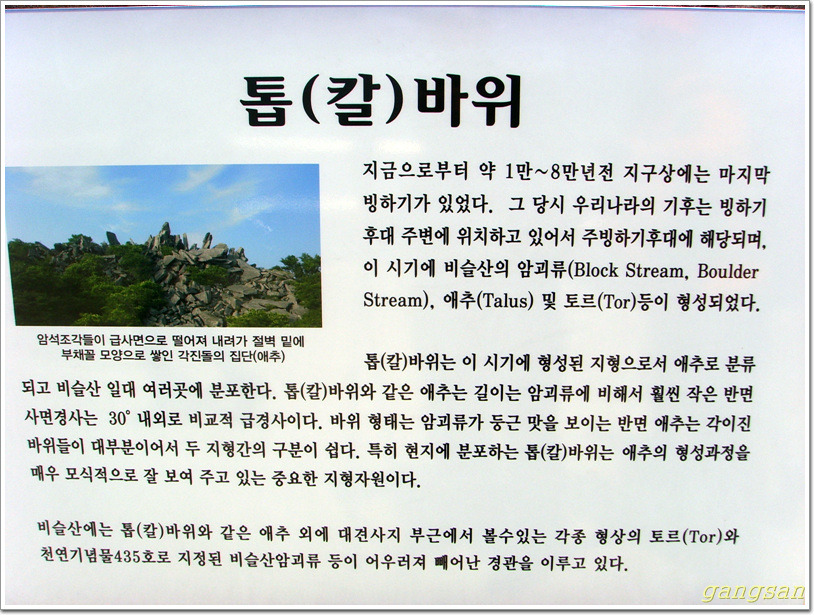 톱(칼)바위

지금으로부터 약 1만~8만년전 지구상에는 마지막 빙하기가 있었다. 그 당시 우리나라의 기후는 빙하기 후대 주변에 위치하고 있어서 주빙하기후대에 해당되며, 이 시기에 비슬산의 암괴류(Block Stream, Boulder Stream), 애추(Talus) 및 토르(Tor)등이 형성되었다.

암석조각들이 급사면으로 떨어져 내려가 절벽 밑에 부채꼴 모양으로 쌓인 각진돌의 집단(애추)

톱(칼)바위는 이 시기에 형성된 지형으로서 애추로 분류되고 비슬산 일대 여러곳에 분포한다. 톱(칼)바위와 같은 애추는 길이는 암괴류에 비해서 훨씬 작은 반면 사면경사는 30° 내외로 비교적 급경사이다. 바위 형태는 암괴류가 둥근 맛을 보이는 반면 애추는 각이진 바위들이 대부분이어서 두 지형간의 구분이 쉽다. 특히 현지에 분포하는 톱(칼)바위는 애추의 형성과정을 매우 모식적으로 잘 보여 주고 있는 중요한 지형자원이다.

비슬산에는 톱(칼)바위와 같은 애추 외에 대견사지 부근에서 볼수있는 각종 형상의 토르(Tor)와 천연기념물435호로 지정된 비슬산암괴류 등이 어우러져 빼어난 경관을 이루고 있다.

gangsan